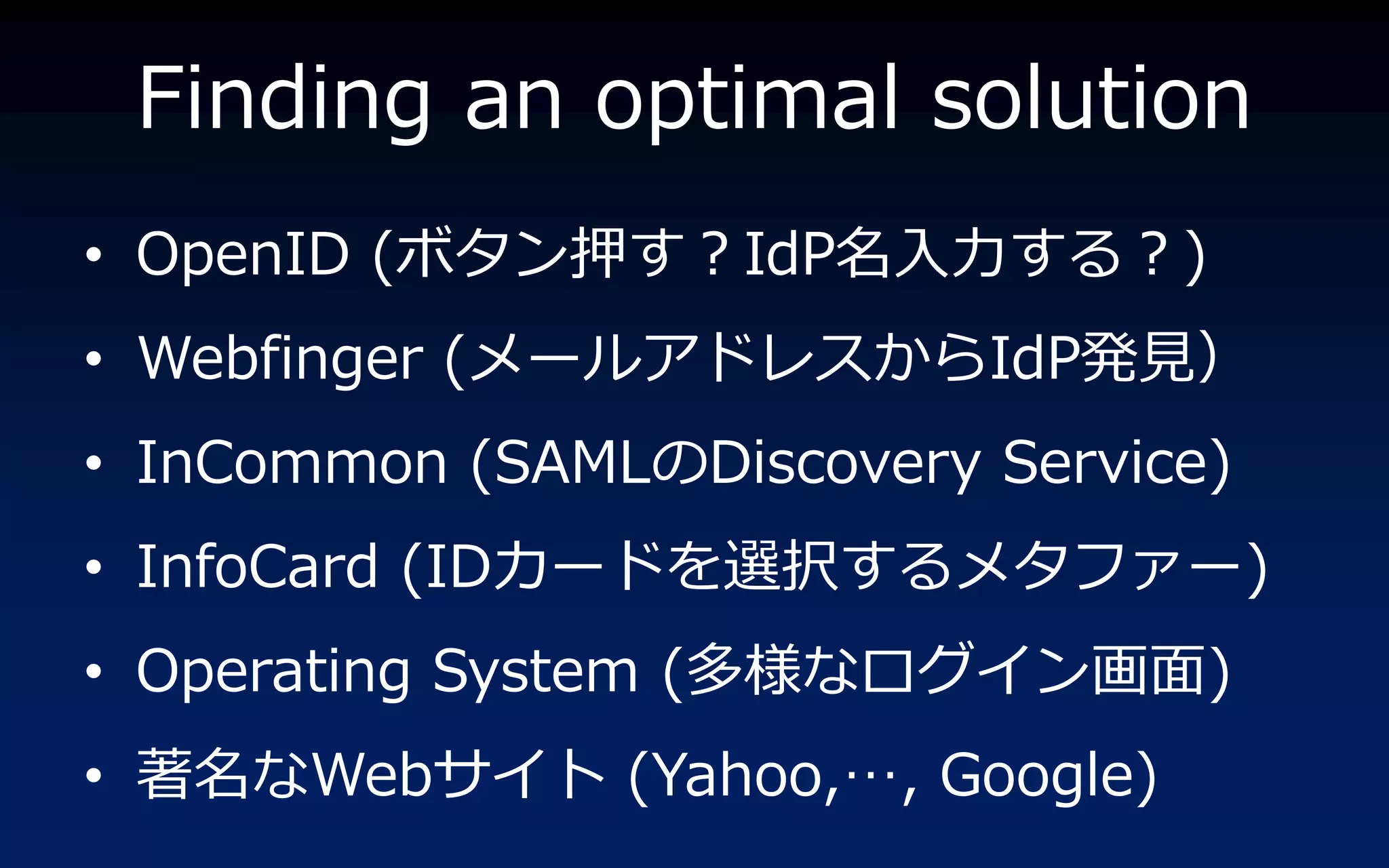 Finding an optimal solution

• OpenID (ボタン押す？IdP名入力する？)
• Webfinger (メールアドレスからIdP発見)
• InCommon (SAMLのDiscovery Service)
• InfoCard (IDカードを選択するメタファー)
• Operating System (多様なログイン画面)
• 著名なWebサイト (Yahoo,…, Google)